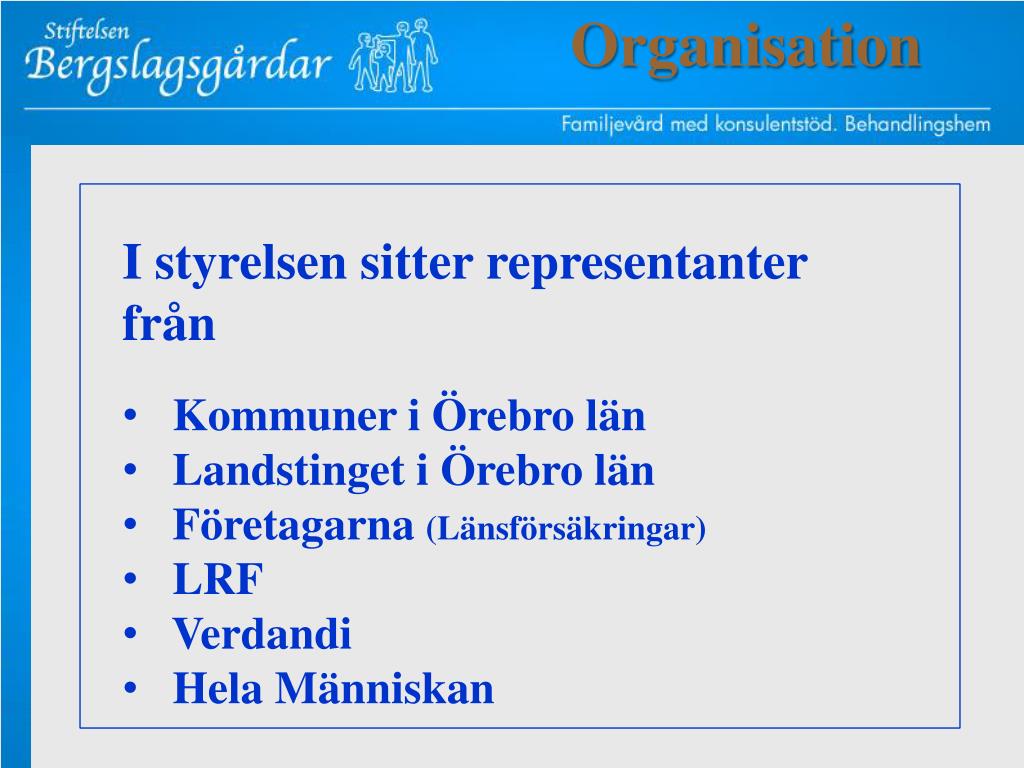 Stiftelsen
Bergslagsgårdar

Organisation

Familjevård med konsulentstöd. Behandlingshem

I styrelsen sitter representanter från

• Kommuner i Örebro län
• Landstinget i Örebro län
• Företagarna (Länsförsäkringar)
• LRF
• Verdandi
• Hela Människan